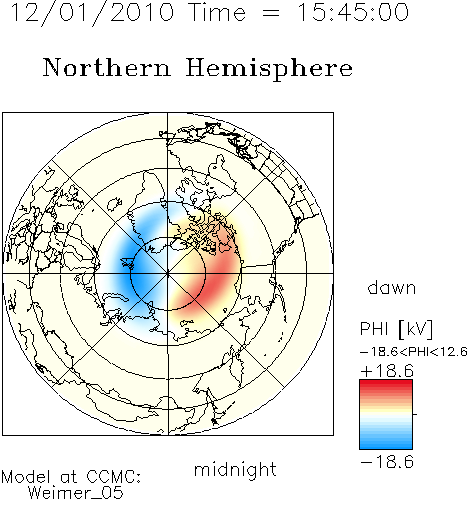 12/01/2010 Time = 15:45:00

Northern Hemisphere

dawn

PHI [kV]
−18.6<PHI<12.6
+18.6
−18.6

midnight

Model at CCMC:
Weimer_05